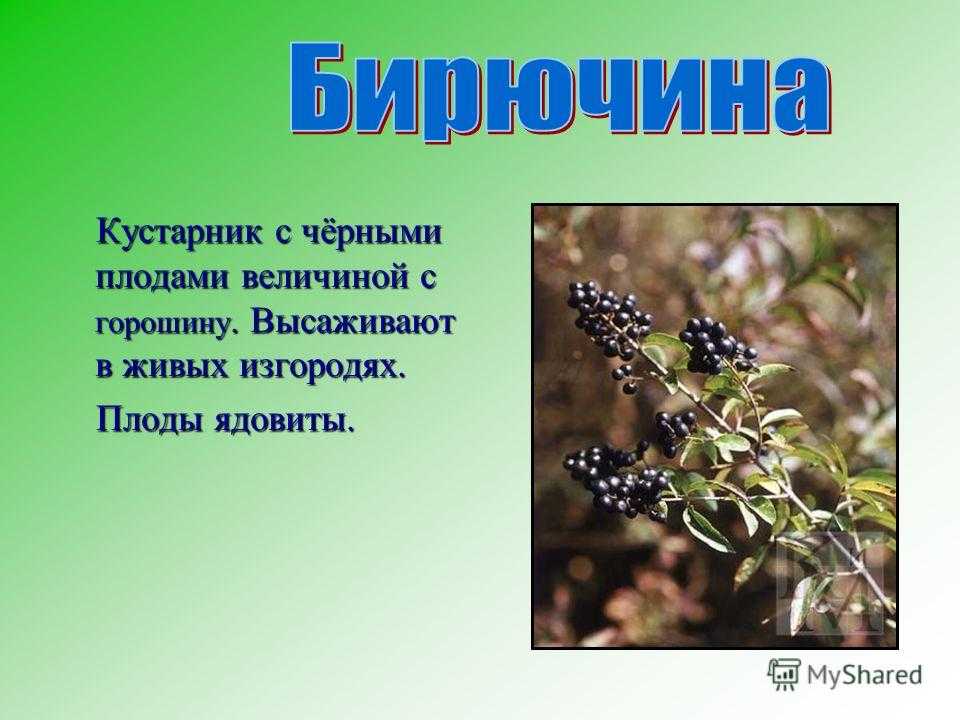 Бирючина

Кустарник с чёрными плодами величиной с горошину. Высаживают в живых изгородях.

Плоды ядовиты.

MyShared